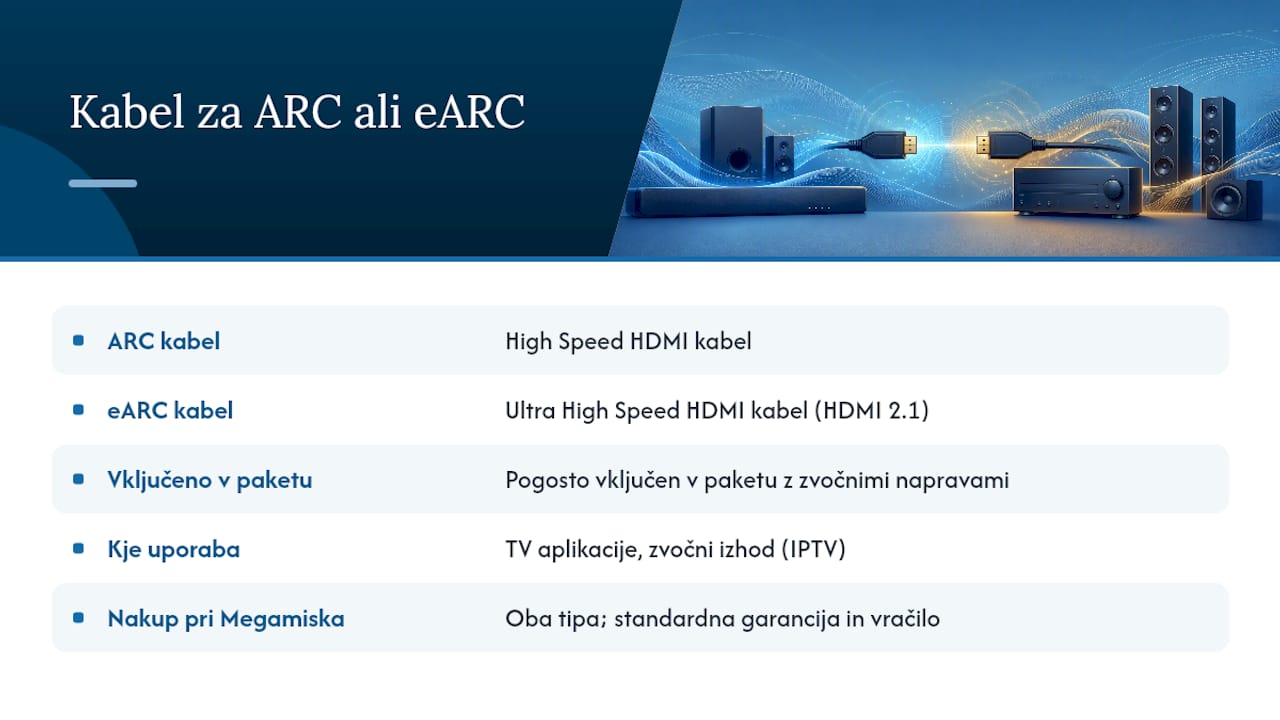 Kabel za ARC ali eARC

| | |
|---|---|
| ARC kabel | High Speed HDMI kabel |
| eARC kabel | Ultra High Speed HDMI kabel (HDMI 2.1) |
| Vključeno v paketu | Pogosto vključen v paketu z zvočnimi napravami |
| Kje uporaba | TV aplikacije, zvočni izhod (IPTV) |
| Nakup pri Megamiska | Oba tipa; standardna garancija in vračilo |